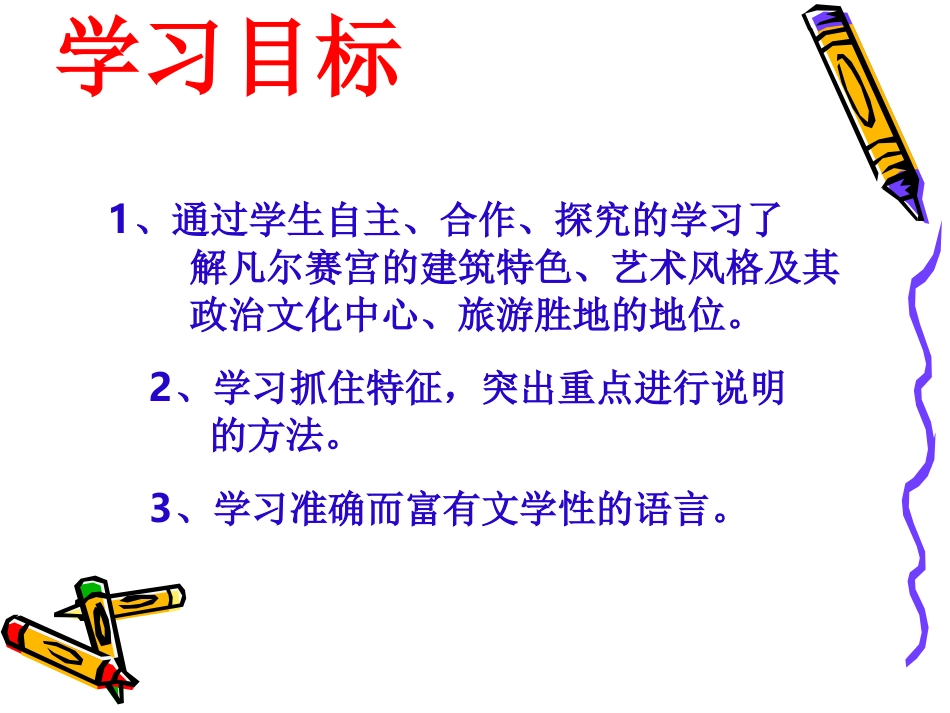 学习目标

1、通过学生自主、合作、探究的学习了解凡尔赛宫的建筑特色、艺术风格及其政治文化中心、旅游胜地的地位。

2、学习抓住特征，突出重点进行说明的方法。

3、学习准确而富有文学性的语言。